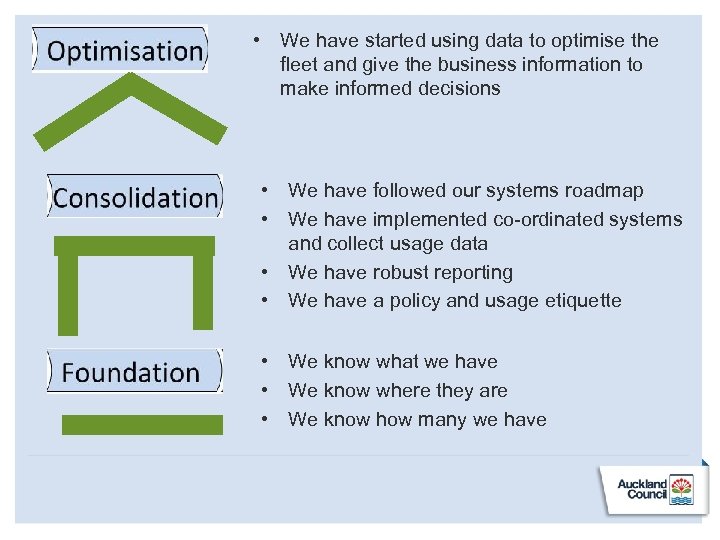 Optimisation

• We have started using data to optimise the fleet and give the business information to make informed decisions

Consolidation

• We have followed our systems roadmap
• We have implemented co-ordinated systems and collect usage data
• We have robust reporting
• We have a policy and usage etiquette

Foundation

• We know what we have
• We know where they are
• We know how many we have

Auckland Council